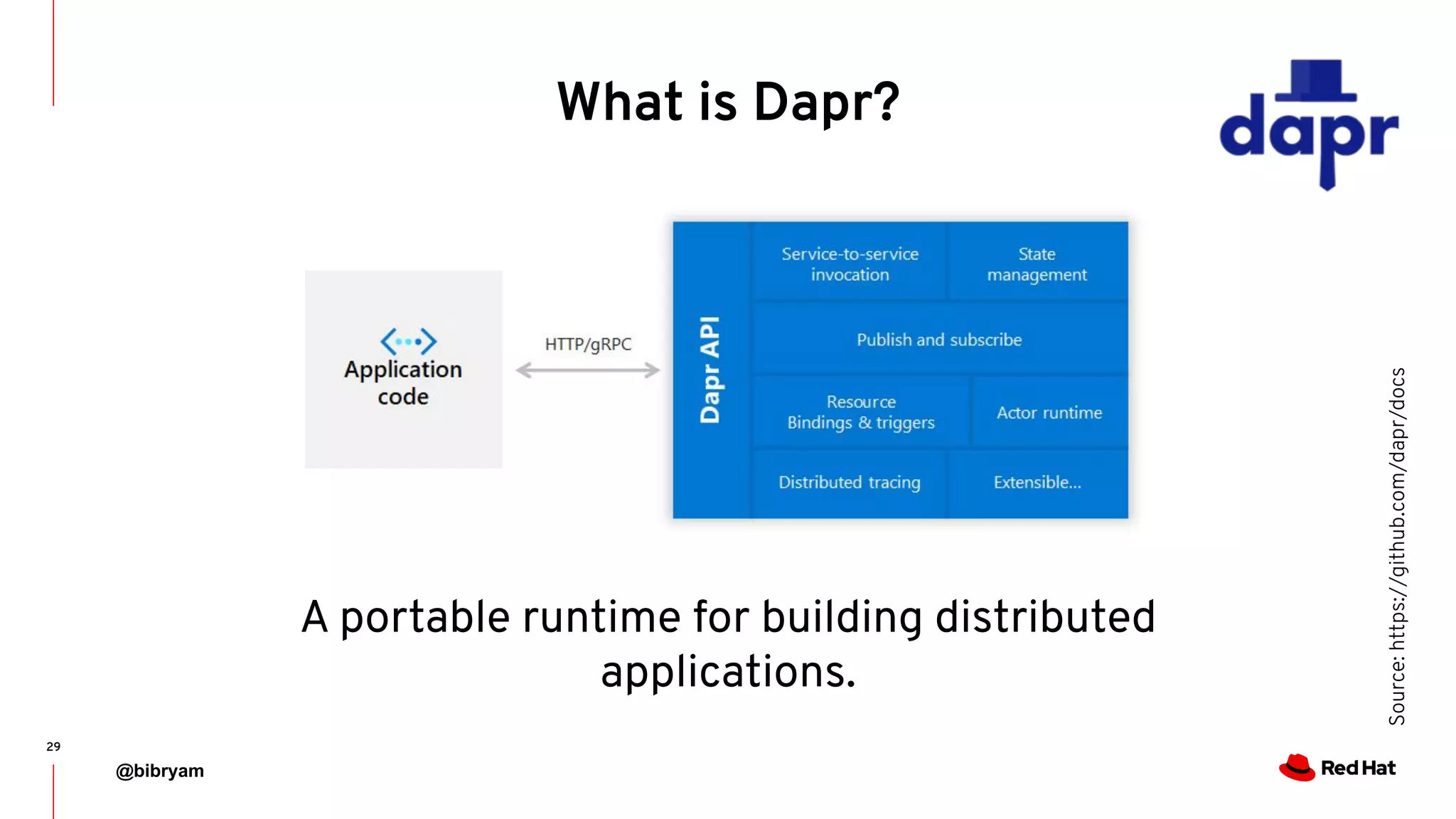 What is Dapr?

dapr

Application code

HTTP/gRPC

Dapr API

Service-to-service invocation

State management

Publish and subscribe

Resource Bindings & triggers

Actor runtime

Distributed tracing

Extensible...

A portable runtime for building distributed applications.

Source: https://github.com/dapr/docs

29

@bibryam

Red Hat